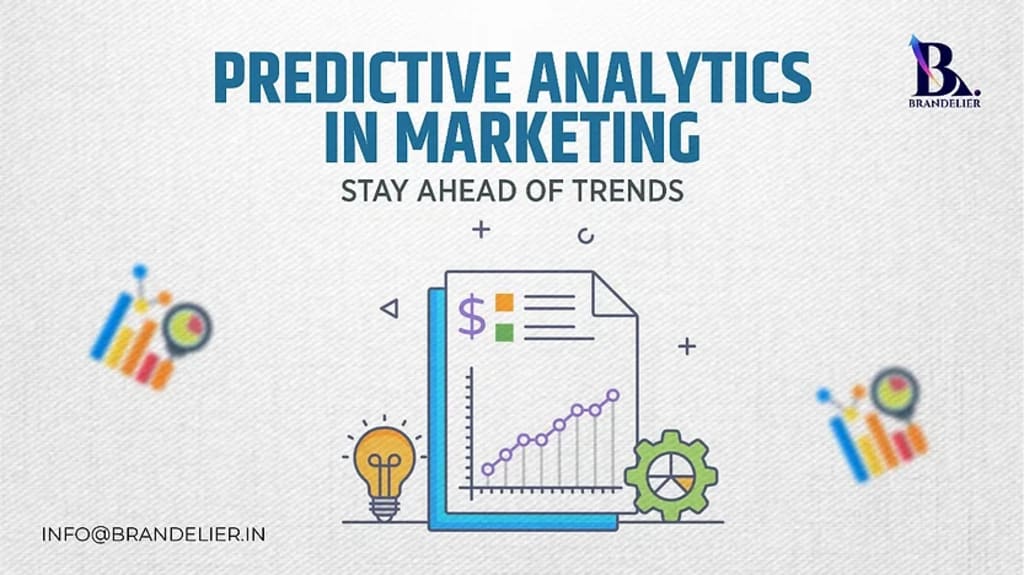 PREDICTIVE ANALYTICS IN MARKETING
STAY AHEAD OF TRENDS

B.
BRANDELIER

$

INFO@BRANDELIER.IN